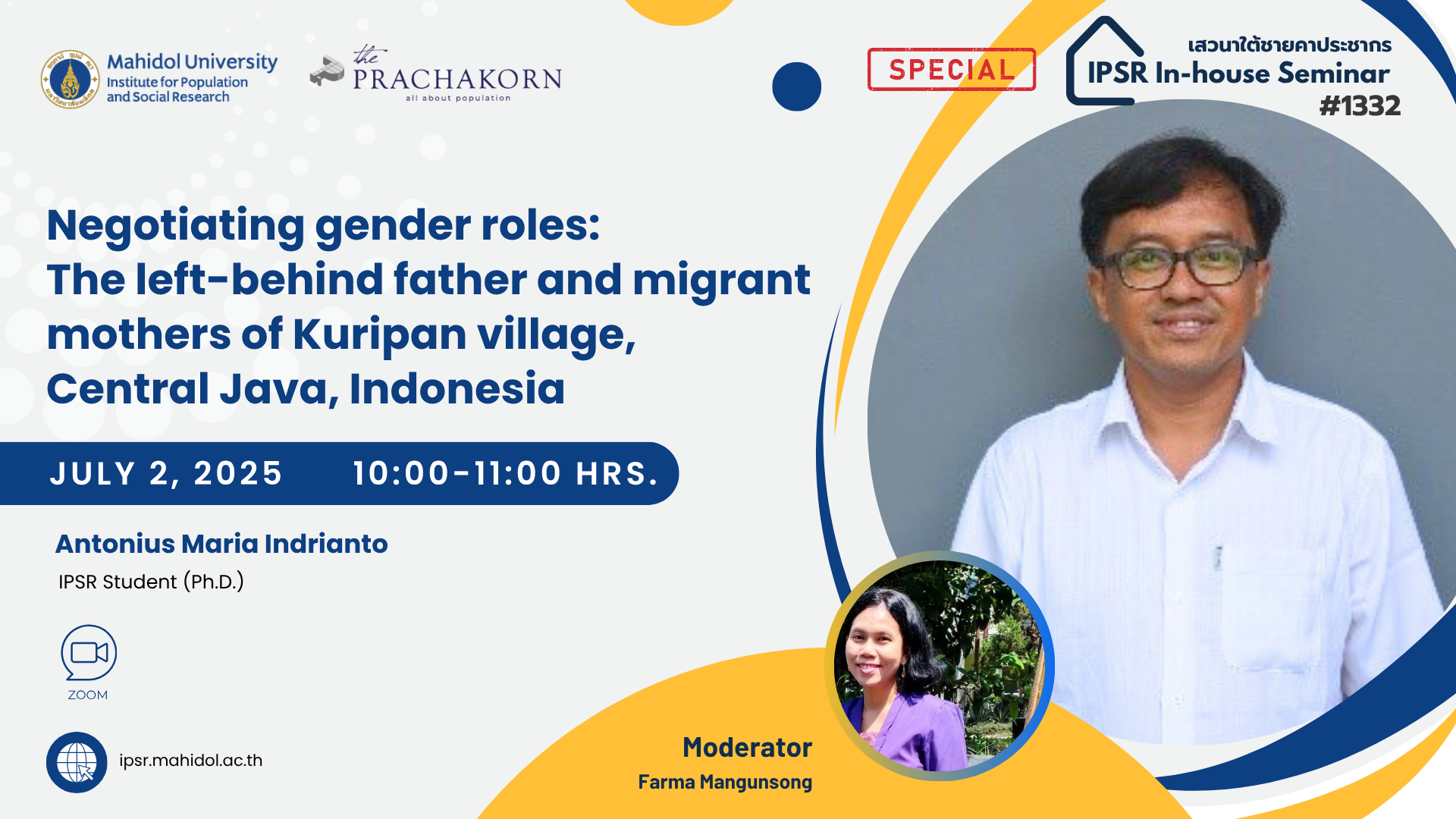 Mahidol University
Institute for Population and Social Research

the PRACHAKORN
all about population

SPECIAL

เสวนาใต้ชายคาประชากร
IPSR In-house Seminar
#1332

Negotiating gender roles:
The left-behind father and migrant mothers of Kuripan village, Central Java, Indonesia

JULY 2, 2025 10:00-11:00 HRS.

Antonius Maria Indrianto
IPSR Student (Ph.D.)

ZOOM

ipsr.mahidol.ac.th

Moderator
Farma Mangunsong